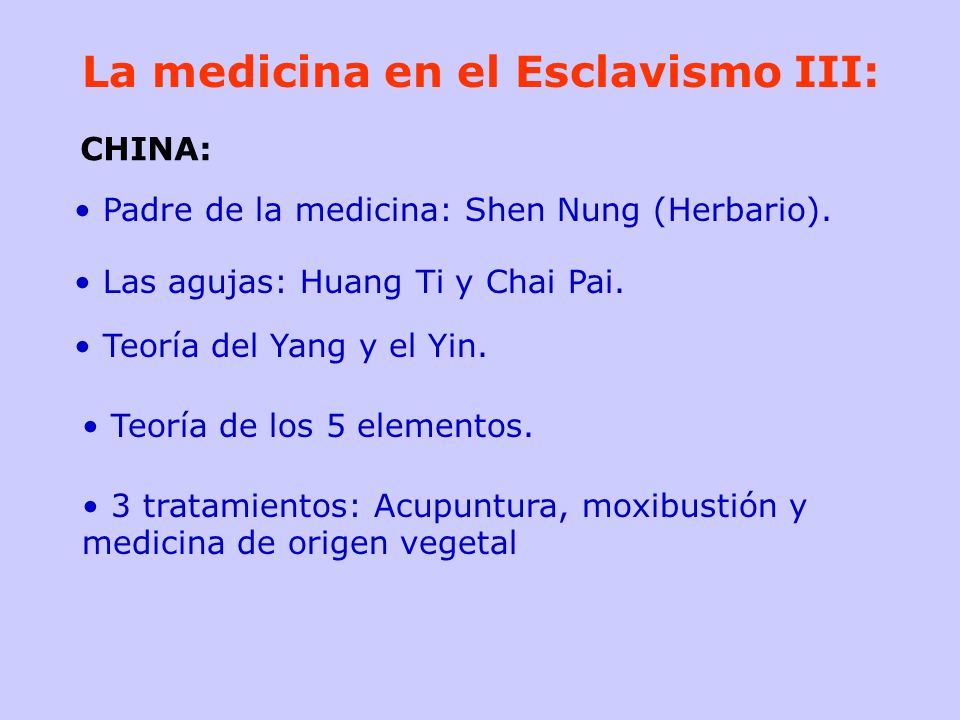 La medicina en el Esclavismo III:

CHINA:

• Padre de la medicina: Shen Nung (Herbario).

• Las agujas: Huang Ti y Chai Pai.

• Teoría del Yang y el Yin.

• Teoría de los 5 elementos.

• 3 tratamientos: Acupuntura, moxibustión y medicina de origen vegetal